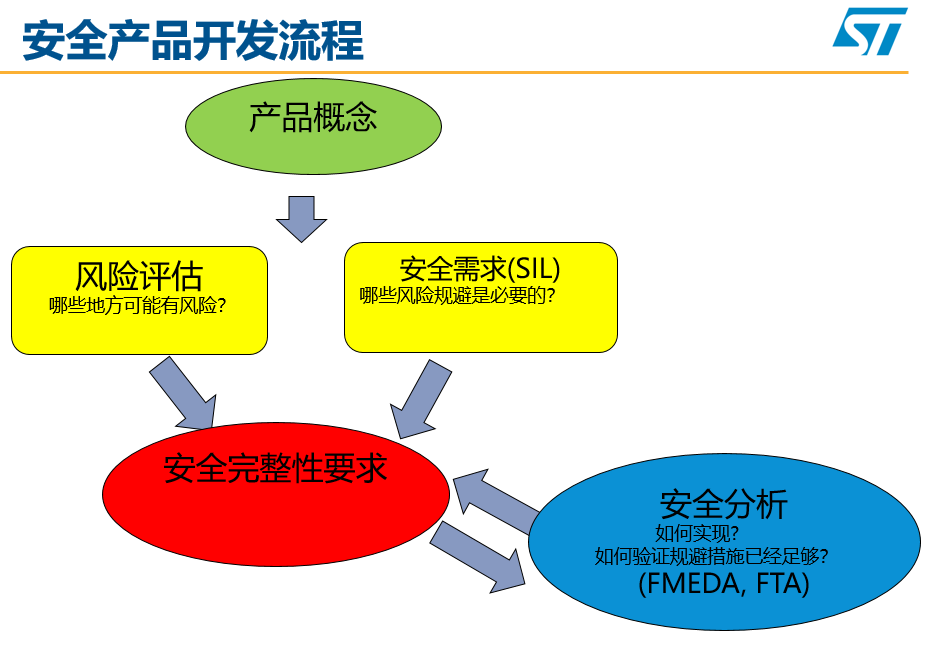 安全产品开发流程

ST

产品概念

风险评估
哪些地方可能有风险?

安全需求(SIL)
哪些风险规避是必要的?

安全完整性要求

安全分析
如何实现?
如何验证规避措施已经足够?
(FMEDA, FTA)